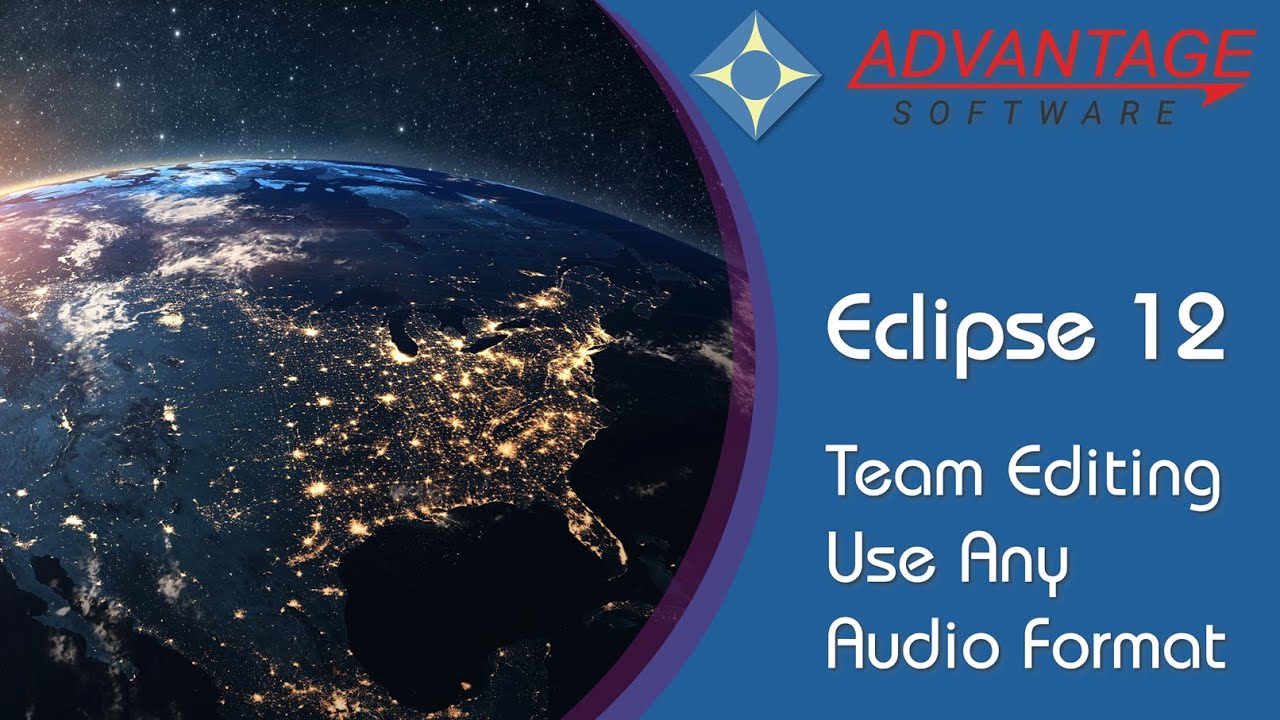 ADVANTAGE
SOFTWARE

Eclipse 12

Team Editing
Use Any
Audio Format